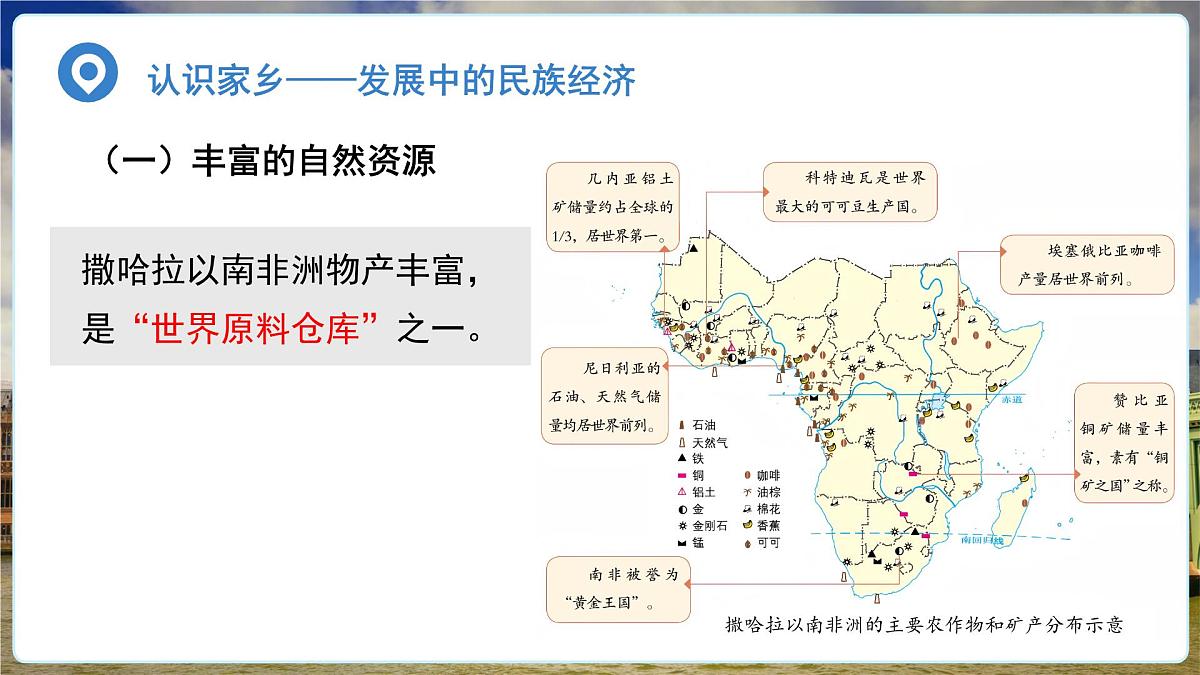 认识家乡——发展中的民族经济

（一）丰富的自然资源

撒哈拉以南非洲物产丰富，是“世界原料仓库”之一。

几内亚铝土矿储量约占全球的1/3，居世界第一。

科特迪瓦是世界最大的可可豆生产国。

埃塞俄比亚咖啡产量居世界前列。

尼日利亚的石油、天然气储量均居世界前列。

赞比亚铜矿储量丰富，素有“铜矿之国”之称。

南非被誉为“黄金王国”。

赤道

南回归线

石油
天然气
铁
铜
铝土
金
金刚石
锰
咖啡
油棕
棉花
香蕉
可可

撒哈拉以南非洲的主要农作物和矿产分布示意